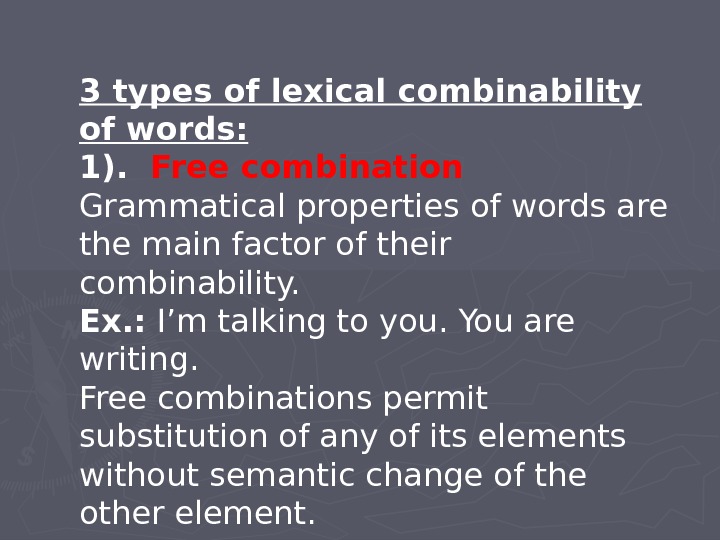 3 types of lexical combinability of words:
1). Free combination
Grammatical properties of words are the main factor of their combinability.
Ex.: I’m talking to you. You are writing.
Free combinations permit substitution of any of its elements without semantic change of the other element.